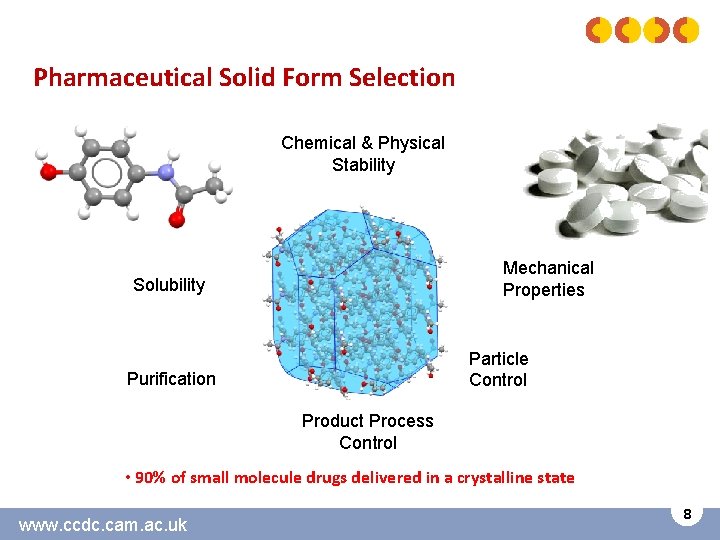 Pharmaceutical Solid Form Selection

Chemical & Physical Stability

Solubility

Mechanical Properties

Purification

Particle Control

Product Process Control

• 90% of small molecule drugs delivered in a crystalline state

www.ccdc.cam.ac.uk

8